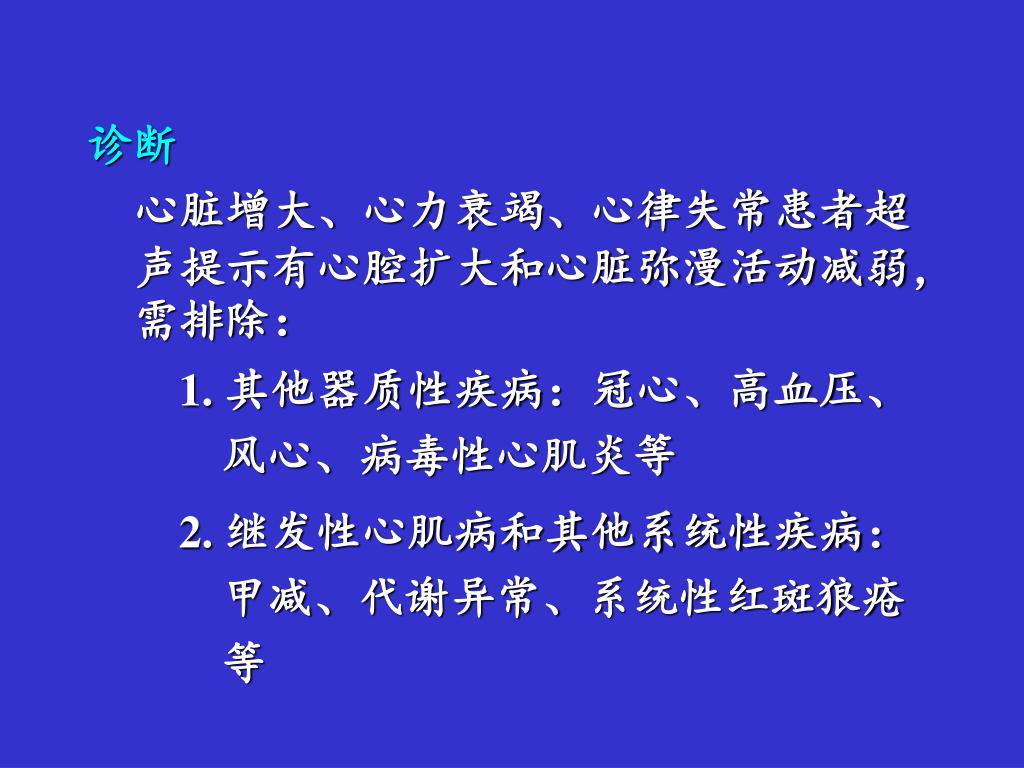 诊断

心脏增大、心力衰竭、心律失常患者超声提示有心腔扩大和心脏弥漫活动减弱，需排除：

1. 其他器质性疾病：冠心、高血压、风心、病毒性心肌炎等

2. 继发性心肌病和其他系统性疾病：甲减、代谢异常、系统性红斑狼疮等